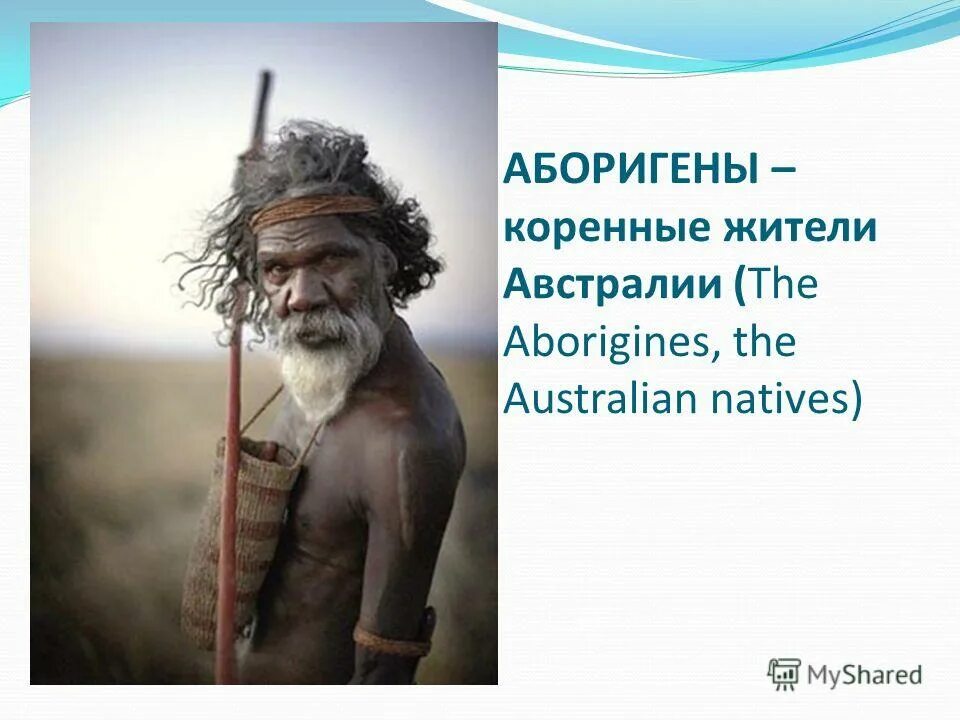 АБОРИГЕНЫ – коренные жители Австралии (The Aborigines, the Australian natives)

MyShared